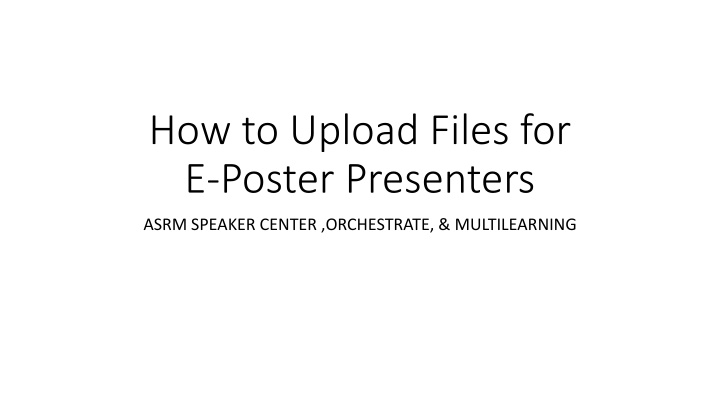 How to Upload Files for E-Poster Presenters

ASRM SPEAKER CENTER ,ORCHESTRATE, & MULTILEARNING